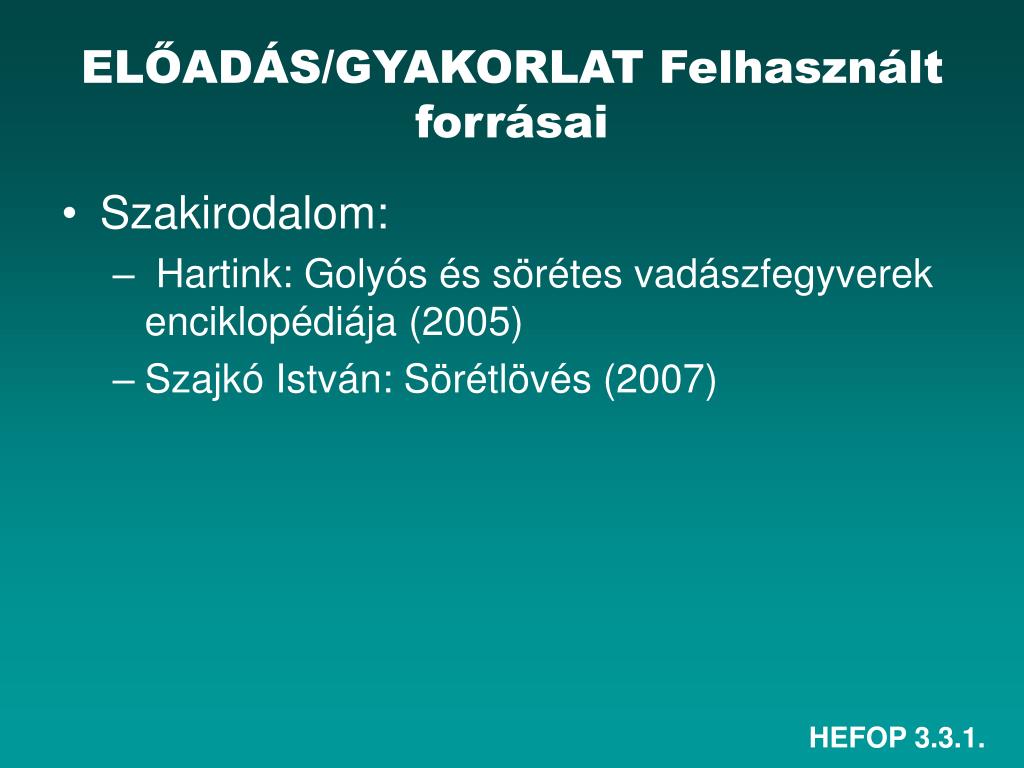 ELŐADÁS/GYAKORLAT Felhasznált forrásai

• Szakirodalom:
– Hartink: Golyós és sörétes vadászfegyverek enciklopédiája (2005)
– Szajkó István: Sörétlövés (2007)

HEFOP 3.3.1.